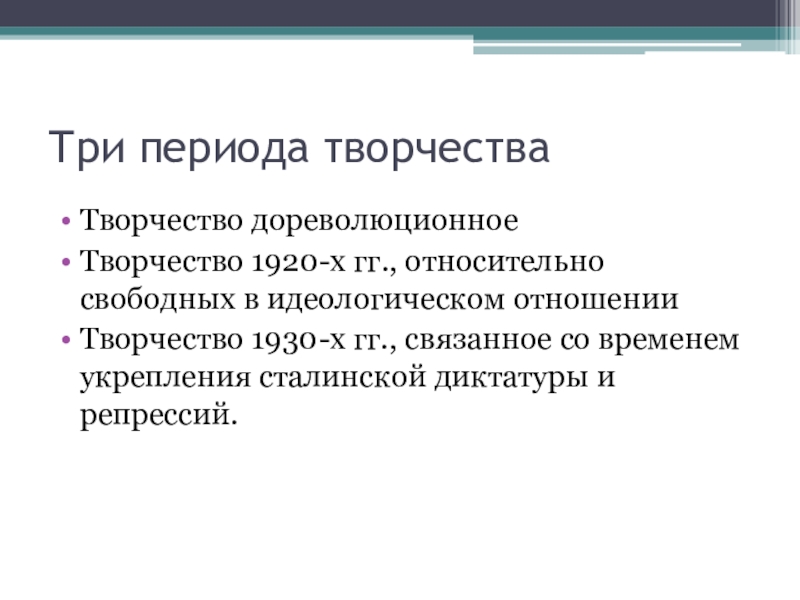 Три периода творчества

• Творчество дореволюционное
• Творчество 1920-х гг., относительно свободных в идеологическом отношении
• Творчество 1930-х гг., связанное со временем укрепления сталинской диктатуры и репрессий.